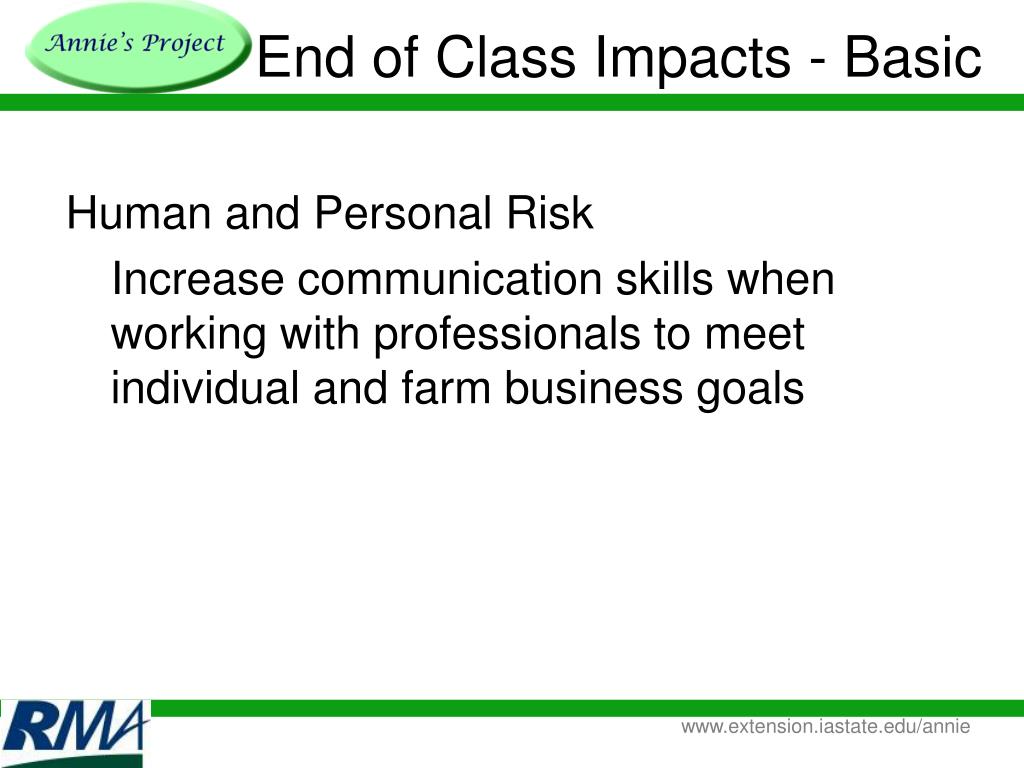 Annie's Project

End of Class Impacts - Basic

Human and Personal Risk

Increase communication skills when working with professionals to meet individual and farm business goals

RMA

www.extension.iastate.edu/annie